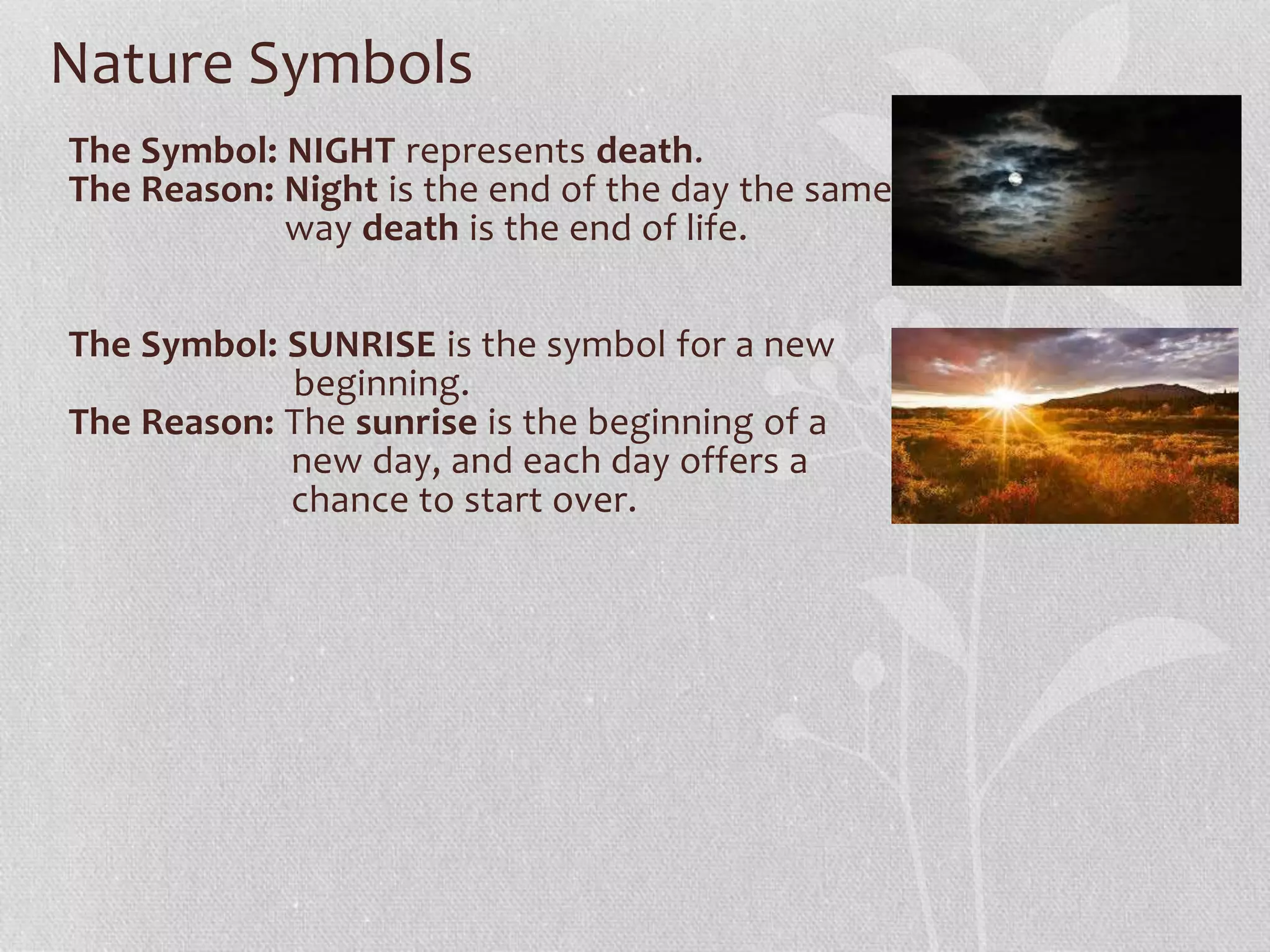 Nature Symbols

The Symbol: NIGHT represents death.
The Reason: Night is the end of the day the same way death is the end of life.

The Symbol: SUNRISE is the symbol for a new beginning.
The Reason: The sunrise is the beginning of a new day, and each day offers a chance to start over.